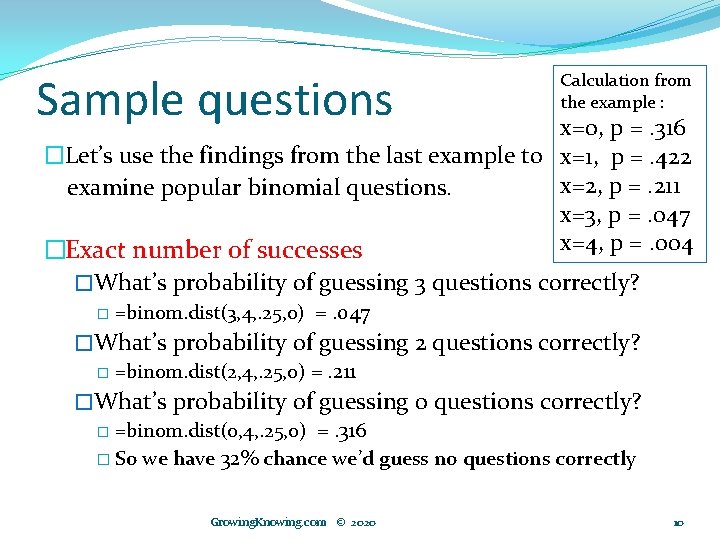 Sample questions

Calculation from the example :
x=0, p = .316
x=1, p = .422
x=2, p = .211
x=3, p = .047
x=4, p = .004

□Let's use the findings from the last example to examine popular binomial questions.

□Exact number of successes

□What's probability of guessing 3 questions correctly?

□ =binom.dist(3,4,.25,0) = .047

□What's probability of guessing 2 questions correctly?

□ =binom.dist(2,4,.25,0) = .211

□What's probability of guessing 0 questions correctly?

□ =binom.dist(0,4,.25,0) = .316

□ So we have 32% chance we'd guess no questions correctly

GrowingKnowing.com © 2020

10